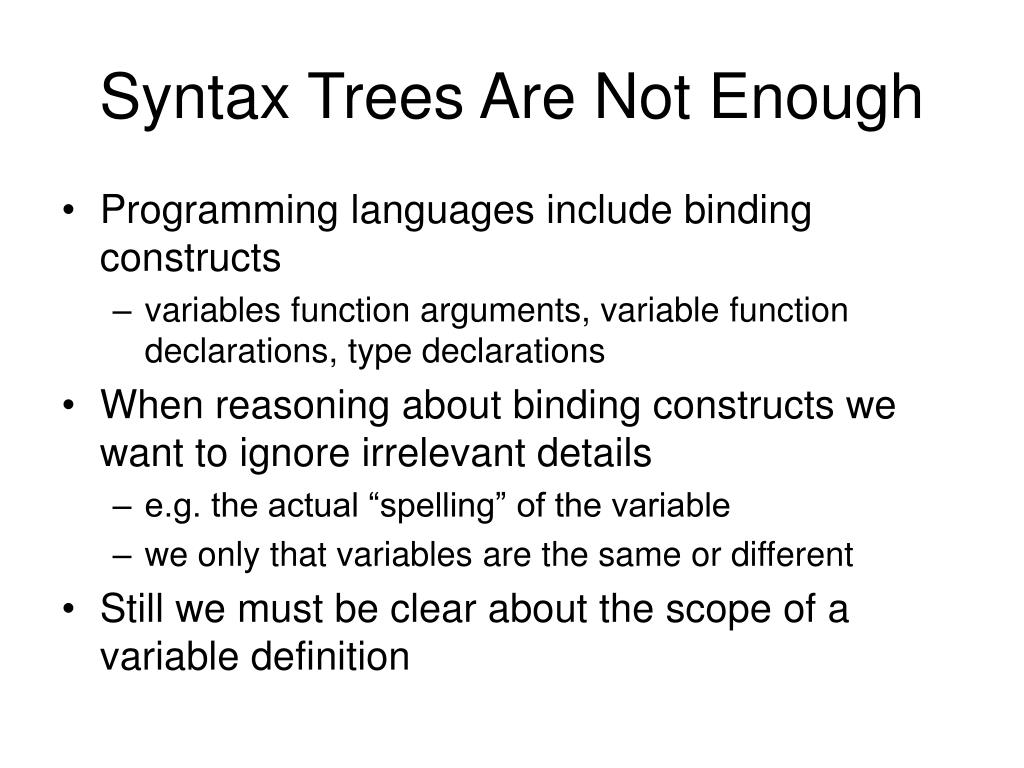 Syntax Trees Are Not Enough

• Programming languages include binding constructs
– variables function arguments, variable function declarations, type declarations
• When reasoning about binding constructs we want to ignore irrelevant details
– e.g. the actual “spelling” of the variable
– we only that variables are the same or different
• Still we must be clear about the scope of a variable definition